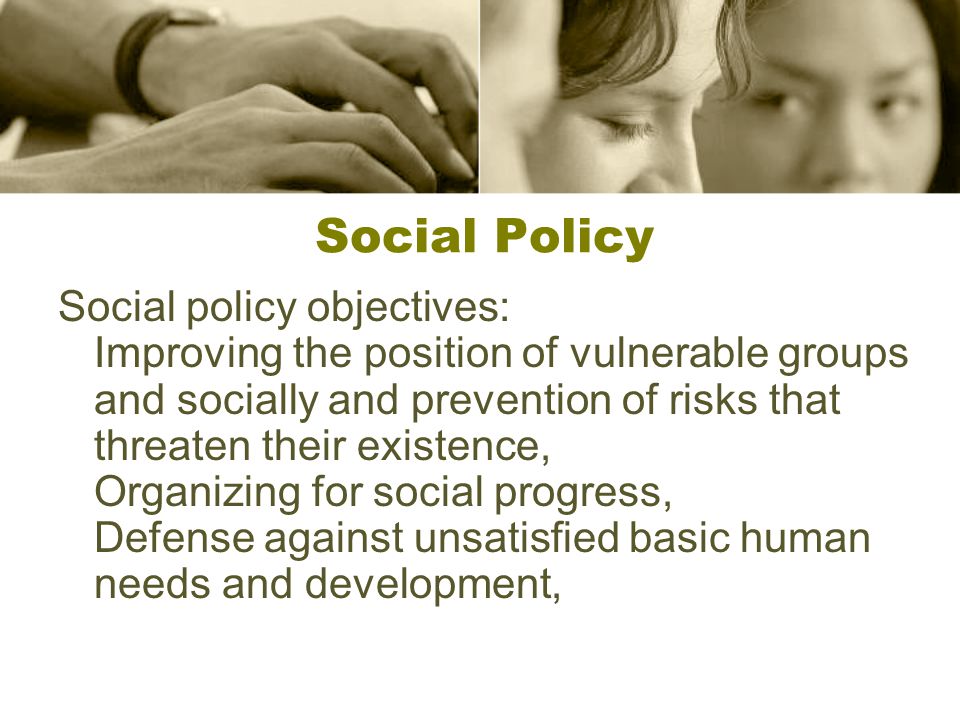 Social Policy

Social policy objectives:
Improving the position of vulnerable groups and socially and prevention of risks that threaten their existence,
Organizing for social progress,
Defense against unsatisfied basic human needs and development,